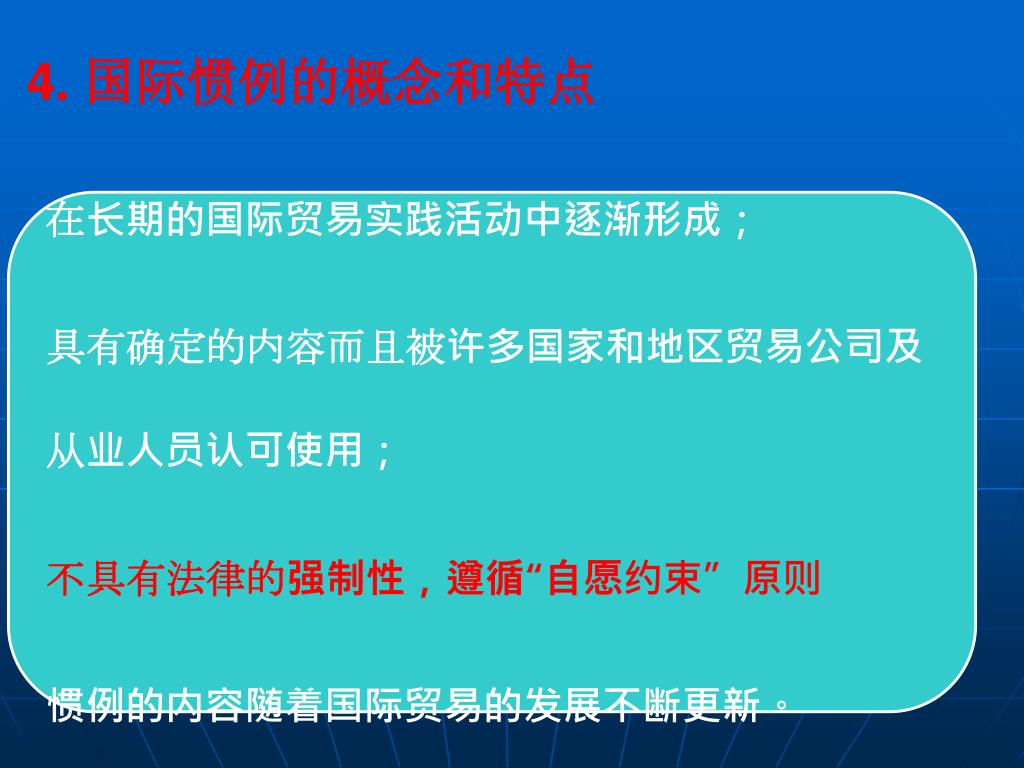 4. 国际惯例的概念和特点

在长期的国际贸易实践活动中逐渐形成；

具有确定的内容而且被许多国家和地区贸易公司及从业人员认可使用；

不具有法律的强制性，遵循“自愿约束”原则

惯例的内容随着国际贸易的发展不断更新。